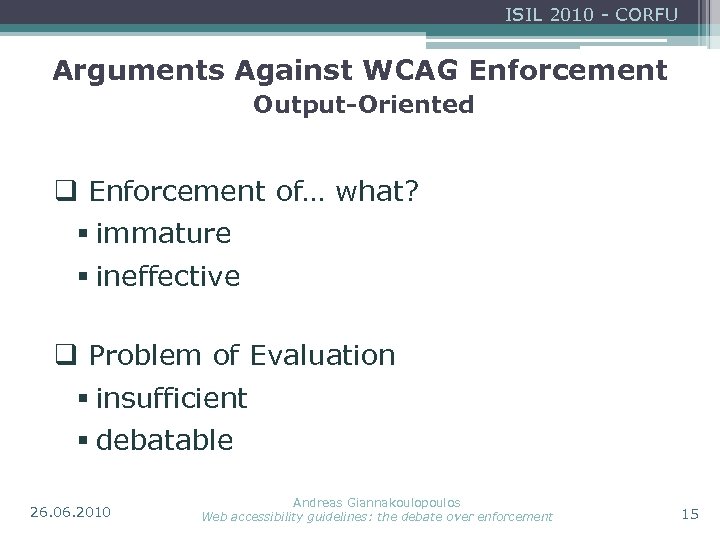 ISIL 2010 - CORFU

Arguments Against WCAG Enforcement
Output-Oriented

❑ Enforcement of… what?
▪ immature
▪ ineffective

❑ Problem of Evaluation
▪ insufficient
▪ debatable

26.06.2010

Andreas Giannakoulopoulos
Web accessibility guidelines: the debate over enforcement

15